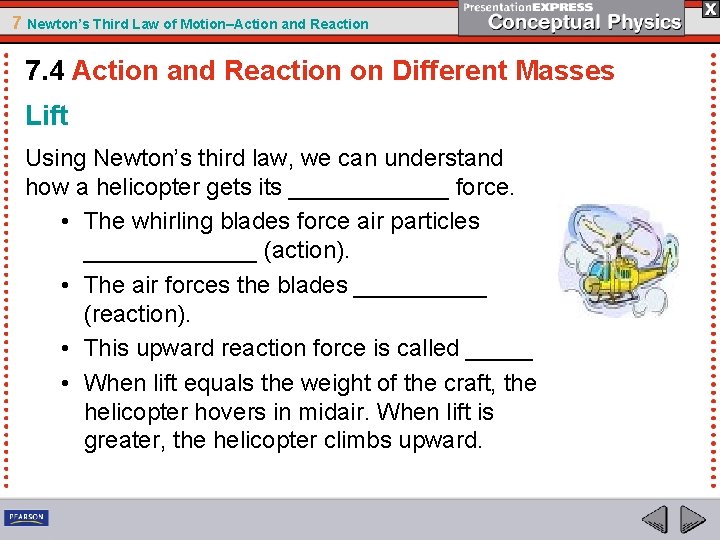 7 Newton's Third Law of Motion–Action and Reaction

PresentationEXPRESS
Conceptual Physics

X

7.4 Action and Reaction on Different Masses

Lift

Using Newton's third law, we can understand how a helicopter gets its ____________ force.

• The whirling blades force air particles _____________ (action).

• The air forces the blades __________ (reaction).

• This upward reaction force is called _____

• When lift equals the weight of the craft, the helicopter hovers in midair. When lift is greater, the helicopter climbs upward.

PEARSON